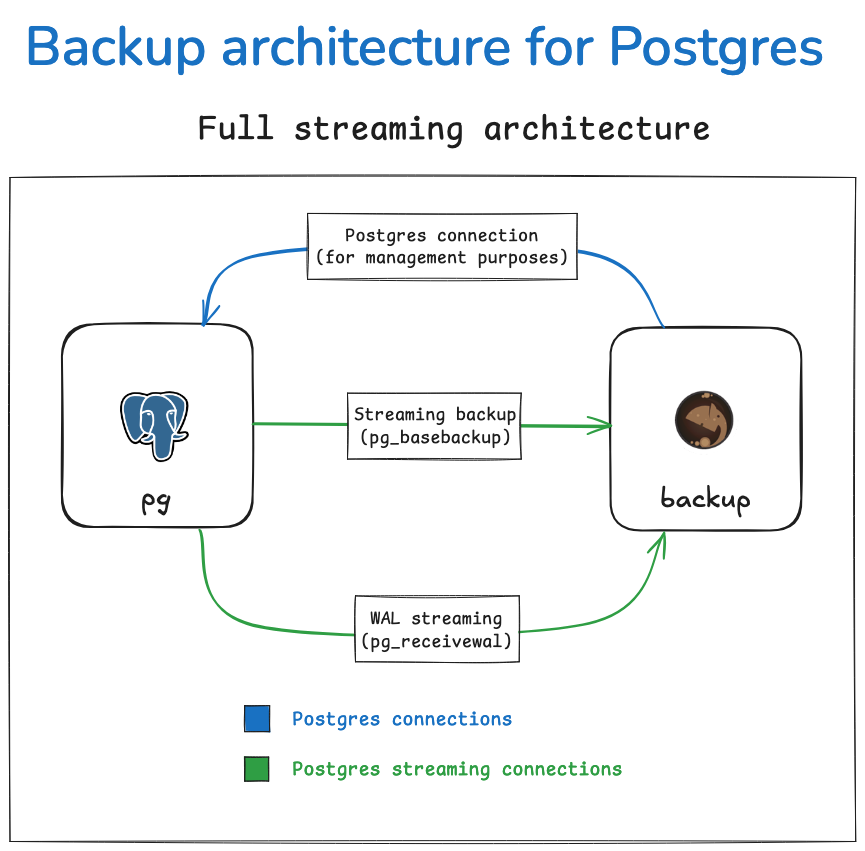 Backup architecture for Postgres

Full streaming architecture

Postgres connection
(for management purposes)

pg

Streaming backup
(pg_basebackup)

backup

WAL streaming
(pg_receivewal)

Postgres connections

Postgres streaming connections